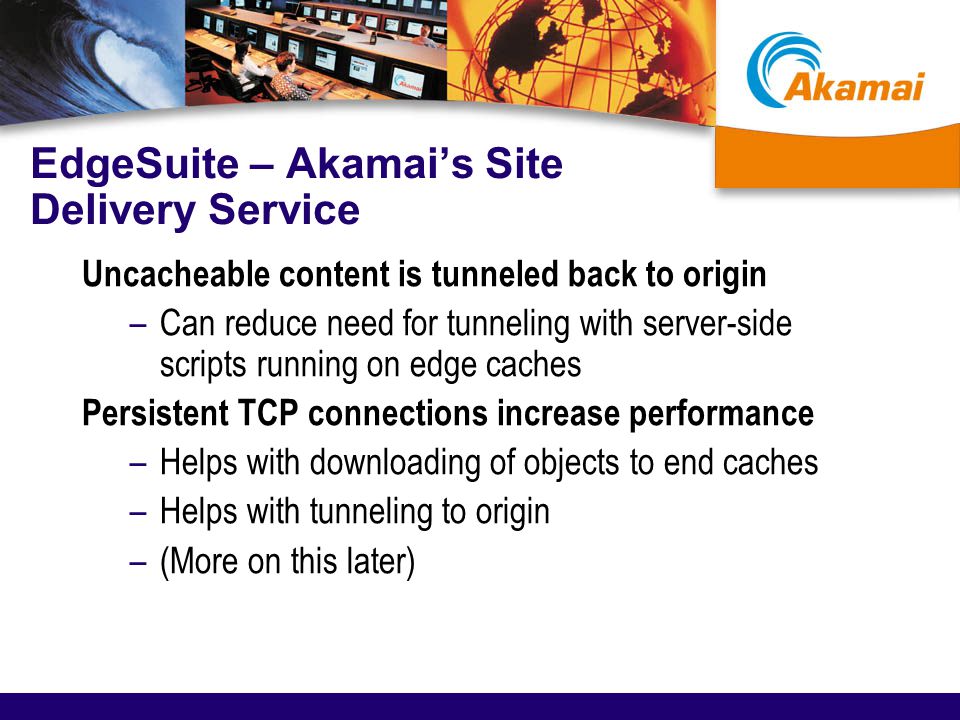 Akamai

EdgeSuite – Akamai's Site Delivery Service

Uncacheable content is tunneled back to origin

– Can reduce need for tunneling with server-side scripts running on edge caches

Persistent TCP connections increase performance

– Helps with downloading of objects to end caches

– Helps with tunneling to origin

– (More on this later)